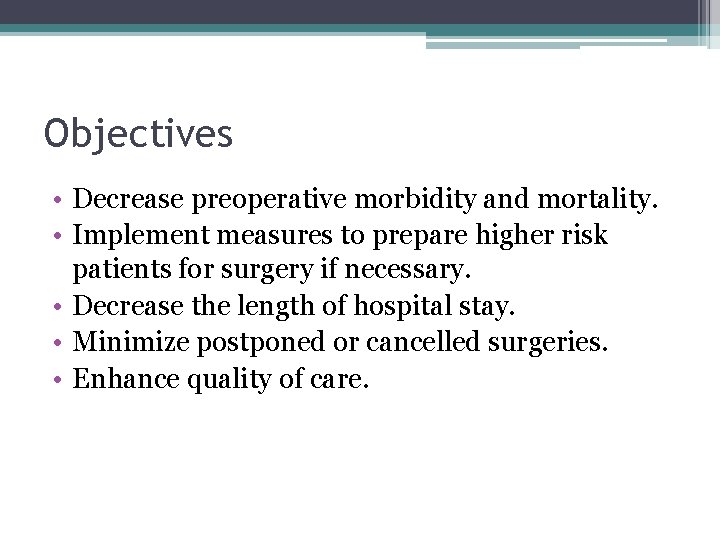 Objectives

• Decrease preoperative morbidity and mortality.
• Implement measures to prepare higher risk patients for surgery if necessary.
• Decrease the length of hospital stay.
• Minimize postponed or cancelled surgeries.
• Enhance quality of care.